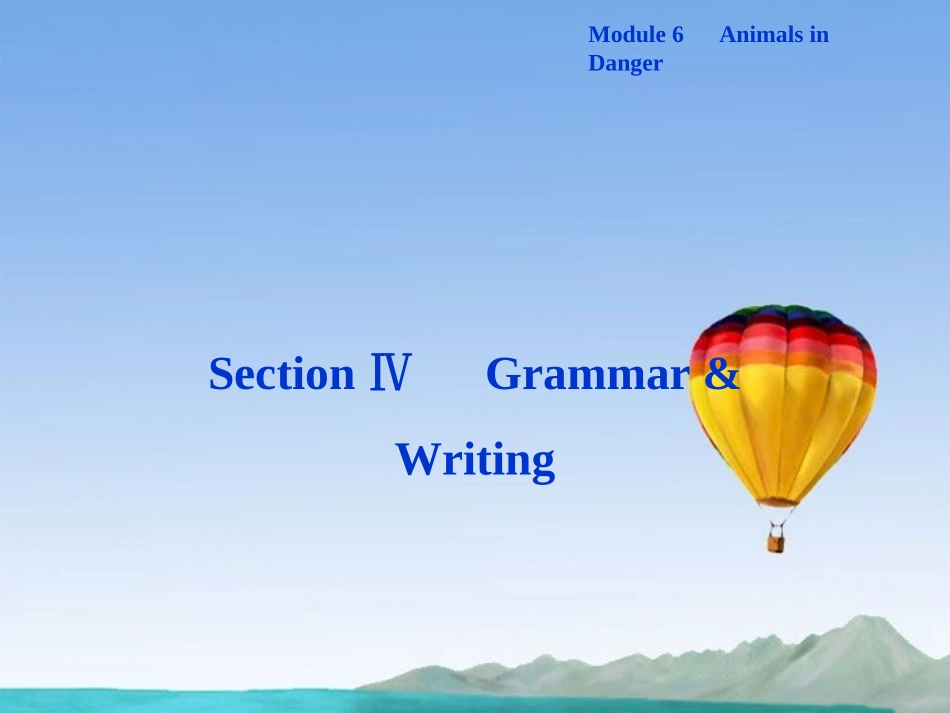 Module 6 Animals in Danger

Section Ⅳ Grammar & Writing